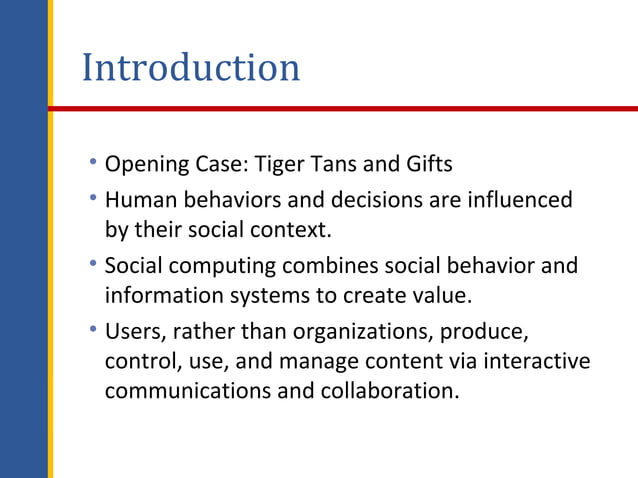 Introduction

• Opening Case: Tiger Tans and Gifts
• Human behaviors and decisions are influenced by their social context.
• Social computing combines social behavior and information systems to create value.
• Users, rather than organizations, produce, control, use, and manage content via interactive communications and collaboration.